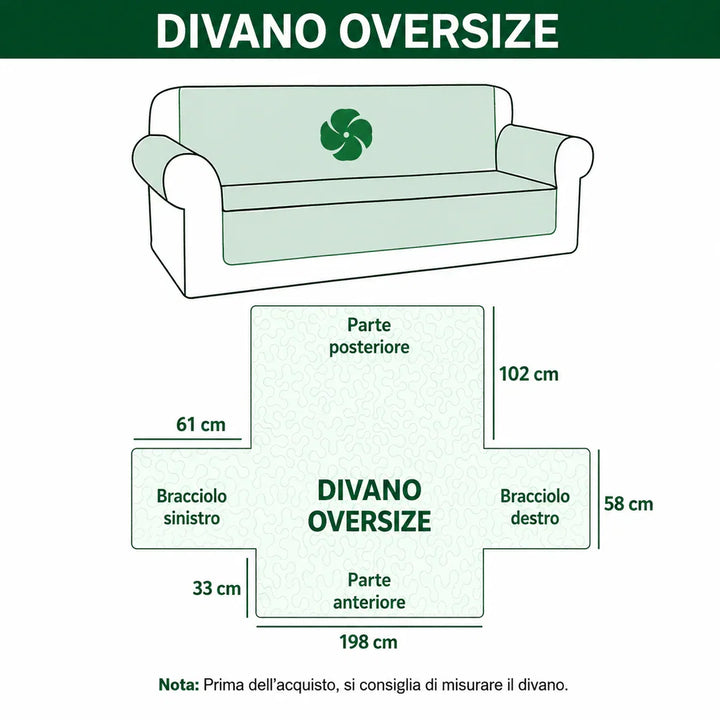 DIVANO OVERSIZE

Parte posteriore

102 cm

61 cm

Bracciolo sinistro

DIVANO OVERSIZE

Bracciolo destro

58 cm

33 cm

Parte anteriore

198 cm

Nota: Prima dell'acquisto, si consiglia di misurare il divano.